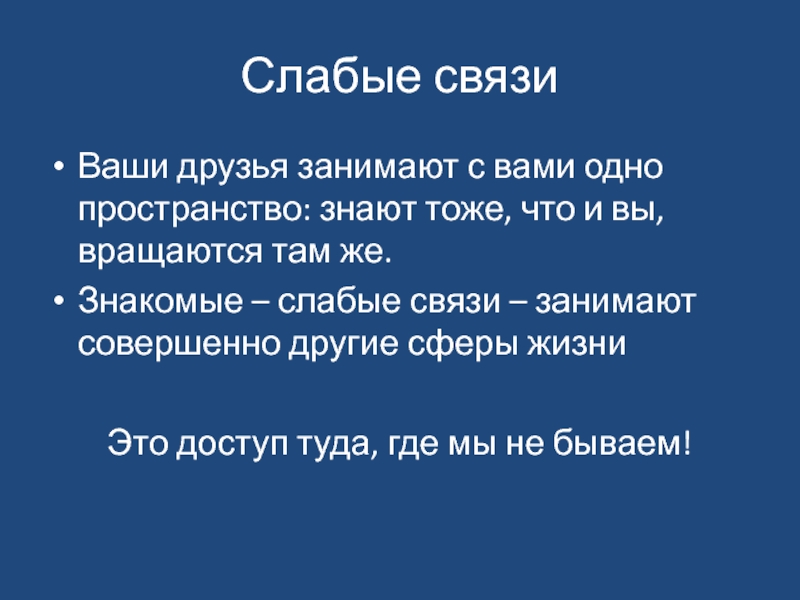 Слабые связи

• Ваши друзья занимают с вами одно пространство: знают тоже, что и вы, вращаются там же.
• Знакомые – слабые связи – занимают совершенно другие сферы жизни

Это доступ туда, где мы не бываем!